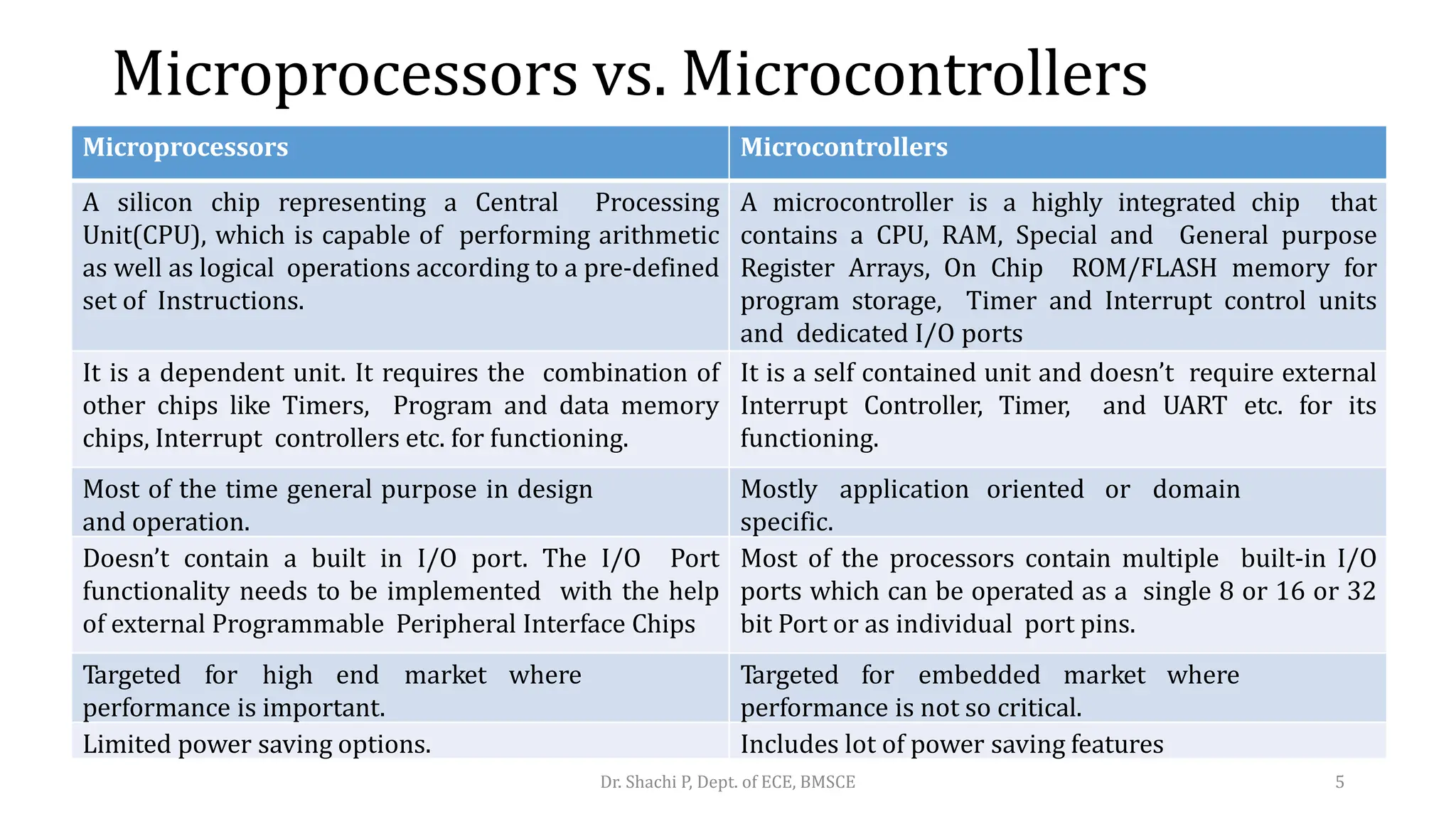 Microprocessors vs. Microcontrollers

| Microprocessors | Microcontrollers |
|---|---|
| A silicon chip representing a Central Processing Unit(CPU), which is capable of performing arithmetic as well as logical operations according to a pre-defined set of Instructions. | A microcontroller is a highly integrated chip that contains a CPU, RAM, Special and General purpose Register Arrays, On Chip ROM/FLASH memory for program storage, Timer and Interrupt control units and dedicated I/O ports |
| It is a dependent unit. It requires the combination of other chips like Timers, Program and data memory chips, Interrupt controllers etc. for functioning. | It is a self contained unit and doesn't require external Interrupt Controller, Timer, and UART etc. for its functioning. |
| Most of the time general purpose in design and operation. | Mostly application oriented or domain specific. |
| Doesn't contain a built in I/O port. The I/O Port functionality needs to be implemented with the help of external Programmable Peripheral Interface Chips | Most of the processors contain multiple built-in I/O ports which can be operated as a single 8 or 16 or 32 bit Port or as individual port pins. |
| Targeted for high end market where performance is important. | Targeted for embedded market where performance is not so critical. |
| Limited power saving options. | Includes lot of power saving features |

Dr. Shachi P, Dept. of ECE, BMSCE

5